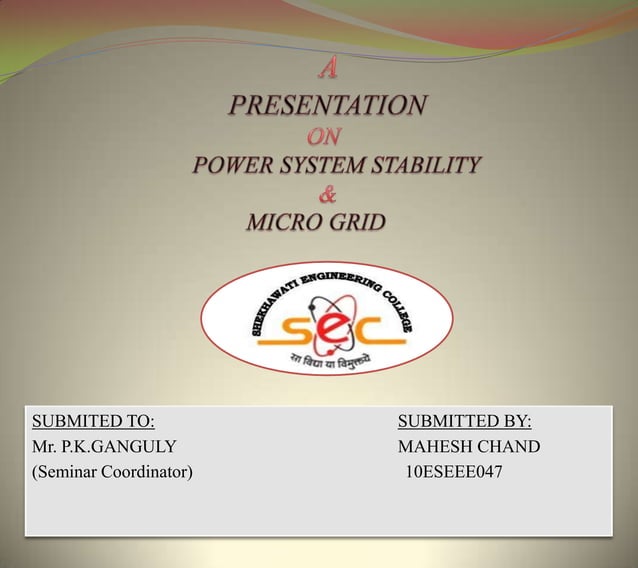 A
PRESENTATION
ON
POWER SYSTEM STABILITY
&
MICRO GRID

SHEKHAWATI ENGINEERING COLLEGE
sec
सा विद्या या विमुक्तये

SUBMITED TO:
Mr. P.K.GANGULY
(Seminar Coordinator)

SUBMITTED BY:
MAHESH CHAND
10ESEEE047